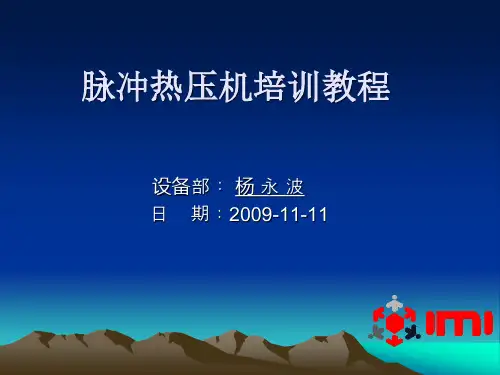 脉冲热压机培训教程

设备部： 杨 永 波
日　期：2009-11-11

IMI